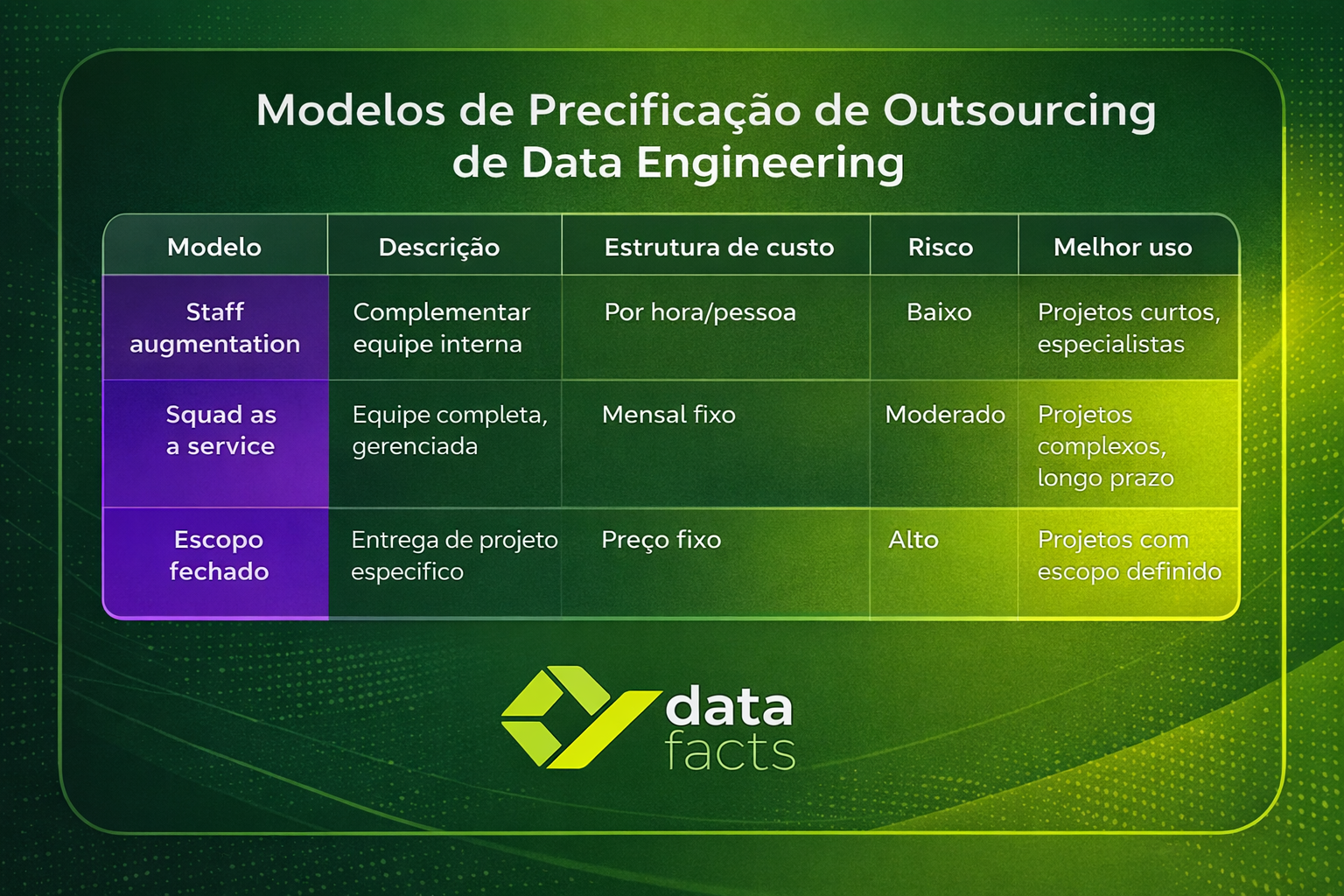 Modelos de Precificação de Outsourcing de Data Engineering

| Modelo | Descrição | Estrutura de custo | Risco | Melhor uso |
|---|---|---|---|---|
| Staff augmentation | Complementar equipe interna | Por hora/pessoa | Baixo | Projetos curtos, especialistas |
| Squad as a service | Equipe completa, gerenciada | Mensal fixo | Moderado | Projetos complexos, longo prazo |
| Escopo fechado | Entrega de projeto especifico | Preço fixo | Alto | Projetos com escopo definido |

data facts